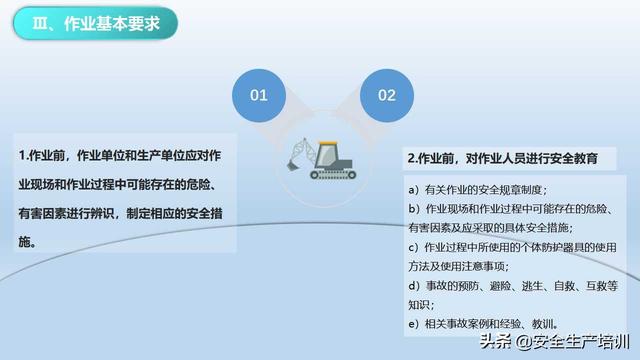 Ⅲ、作业基本要求

01

02

1.作业前，作业单位和生产单位应对作业现场和作业过程中可能存在的危险、有害因素进行辨识，制定相应的安全措施。

2.作业前，对作业人员进行安全教育

a）有关作业的安全规章制度；
b）作业现场和作业过程中可能存在的危险、有害因素及应采取的具体安全措施；
c）作业过程中所使用的个体防护器具的使用方法及使用注意事项；
d）事故的预防、避险、逃生、自救、互救等知识；
e）相关事故案例和经验、教训。

头条 @安全生产培训